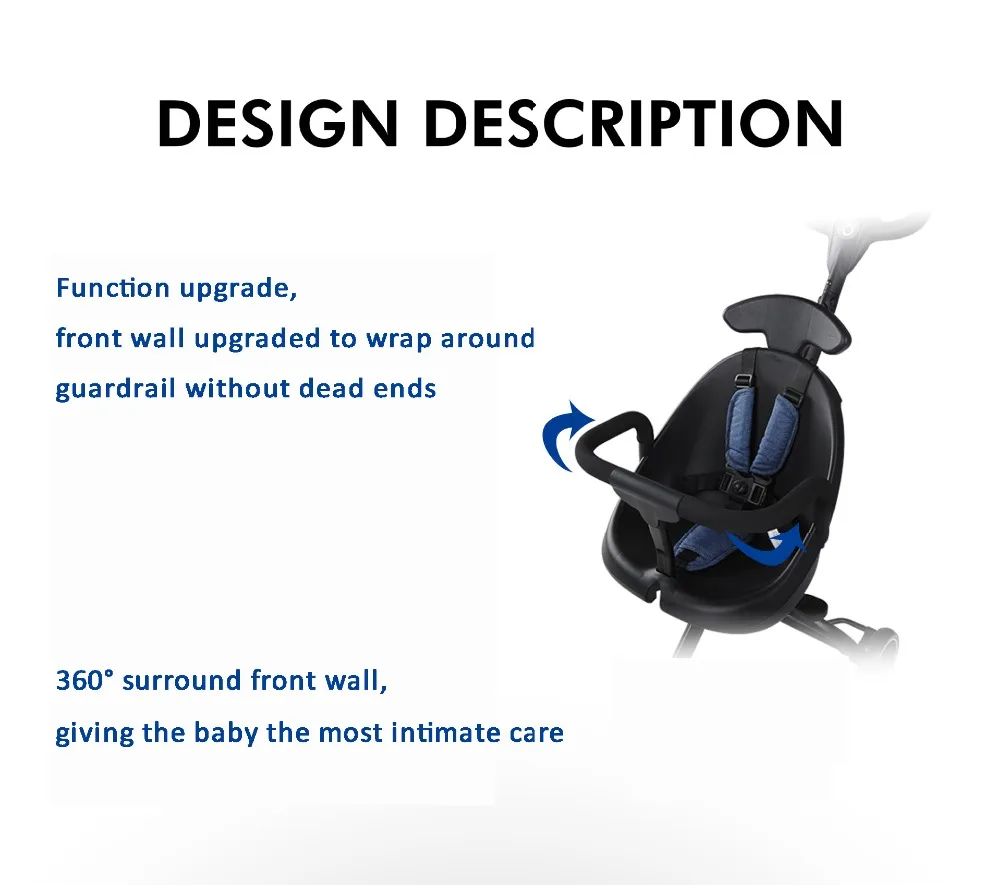 DESIGN DESCRIPTION

Function upgrade,
front wall upgraded to wrap around
guardrail without dead ends

360° surround front wall,
giving the baby the most intimate care